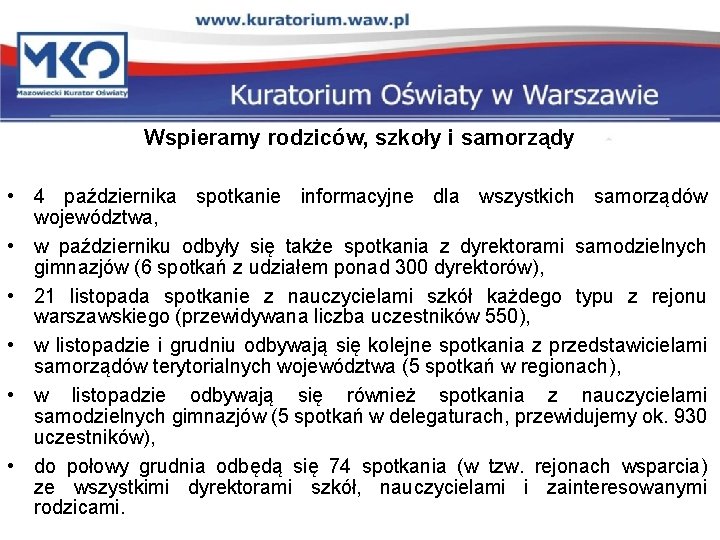 www.kuratorium.waw.pl

MKO

Mazowiecki Kurator Oświaty

Kuratorium Oświaty w Warszawie

Wspieramy rodziców, szkoły i samorządy

• 4 października spotkanie informacyjne dla wszystkich samorządów województwa,

• w październiku odbyły się także spotkania z dyrektorami samodzielnych gimnazjów (6 spotkań z udziałem ponad 300 dyrektorów),

• 21 listopada spotkanie z nauczycielami szkół każdego typu z rejonu warszawskiego (przewidywana liczba uczestników 550),

• w listopadzie i grudniu odbywają się kolejne spotkania z przedstawicielami samorządów terytorialnych województwa (5 spotkań w regionach),

• w listopadzie odbywają się również spotkania z nauczycielami samodzielnych gimnazjów (5 spotkań w delegaturach, przewidujemy ok. 930 uczestników),

• do połowy grudnia odbędą się 74 spotkania (w tzw. rejonach wsparcia) ze wszystkimi dyrektorami szkół, nauczycielami i zainteresowanymi rodzicami.